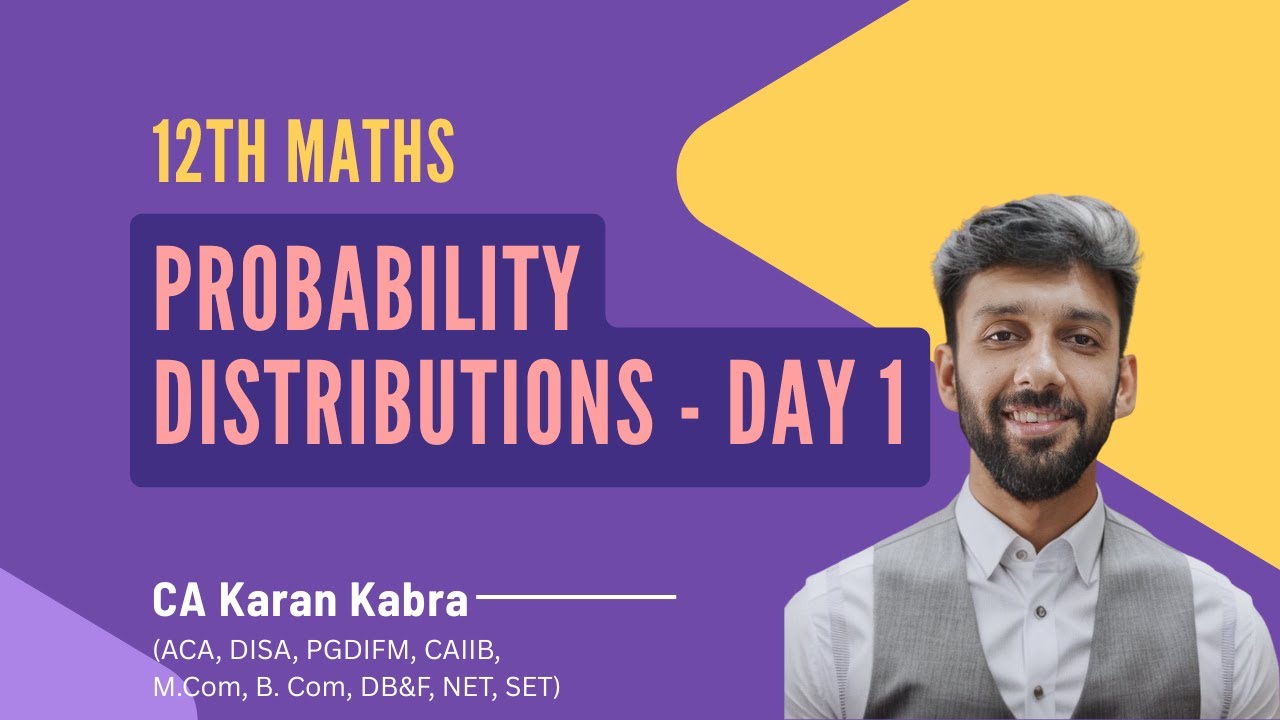 12TH MATHS

PROBABILITY DISTRIBUTIONS - DAY 1

CA Karan Kabra

(ACA, DISA, PGDIFM, CAIIB, M.Com, B. Com, DB&F, NET, SET)